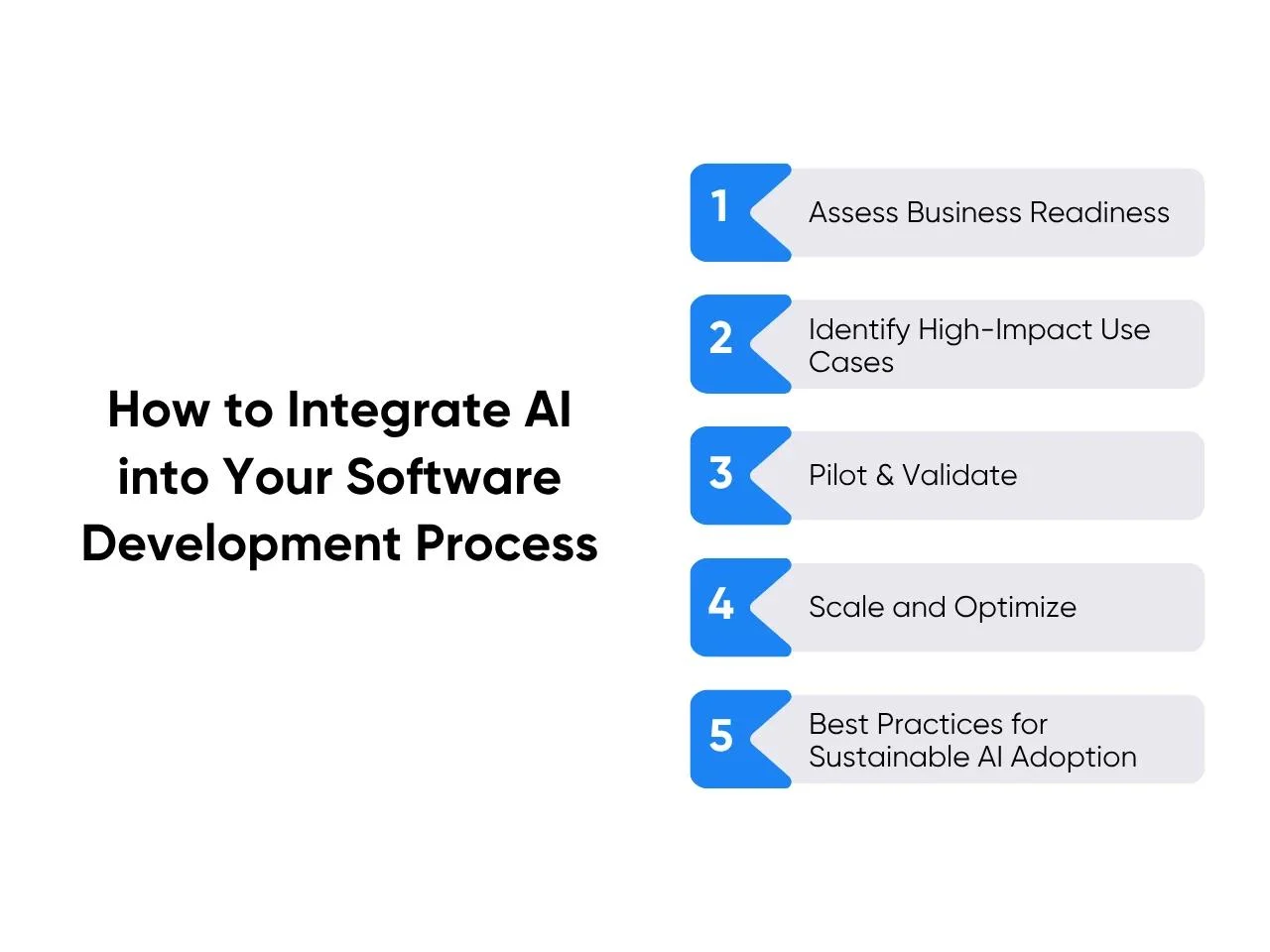 How to Integrate AI into Your Software Development Process

1 Assess Business Readiness

2 Identify High-Impact Use Cases

3 Pilot & Validate

4 Scale and Optimize

5 Best Practices for Sustainable AI Adoption